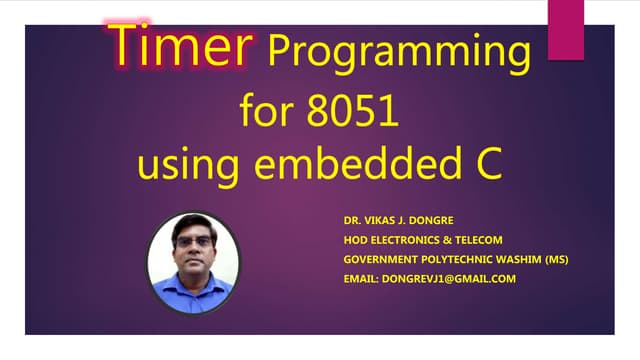 Timer Programming for 8051 using embedded C

DR. VIKAS J. DONGRE
HOD ELECTRONICS & TELECOM
GOVERNMENT POLYTECHNIC WASHIM (MS)
EMAIL: DONGREVJ1@GMAIL.COM